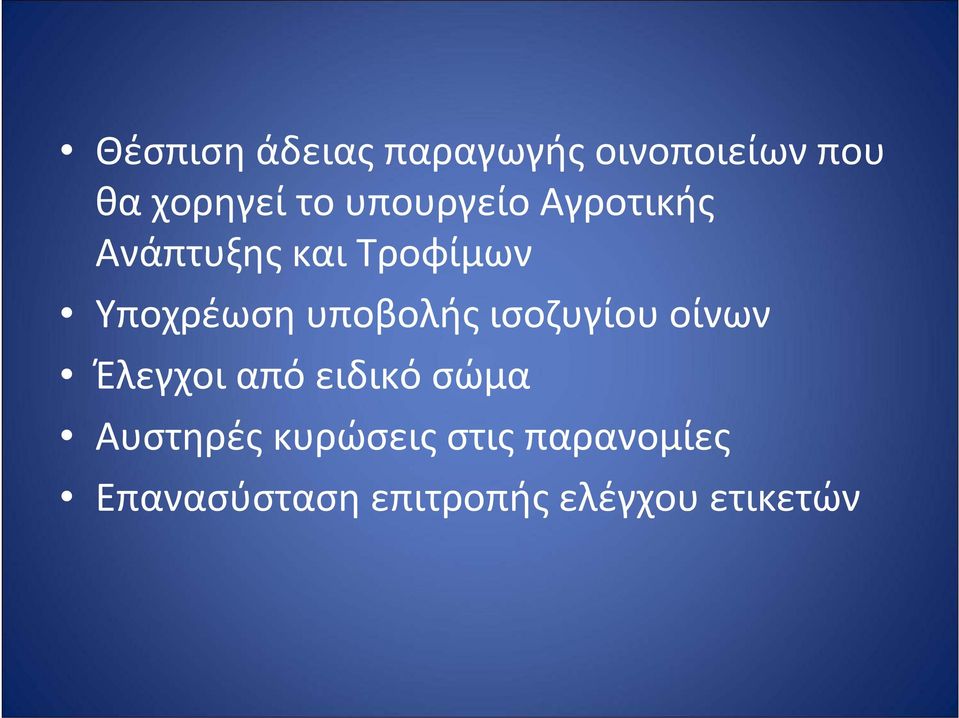 • Θέσπιση άδειας παραγωγής οινοποιείων που θα χορηγεί το υπουργείο Αγροτικής Ανάπτυξης και Τροφίμων
• Υποχρέωση υποβολής ισοζυγίου οίνων
• Έλεγχοι από ειδικό σώμα
• Αυστηρές κυρώσεις στις παρανομίες
• Επανασύσταση επιτροπής ελέγχου ετικετών